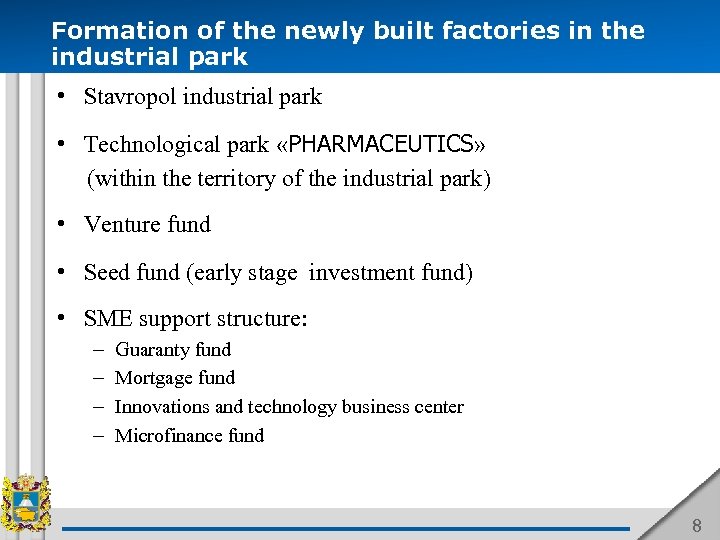 Formation of the newly built factories in the industrial park

• Stavropol industrial park

• Technological park «PHARMACEUTICS» (within the territory of the industrial park)

• Venture fund

• Seed fund (early stage investment fund)

• SME support structure:
– Guaranty fund
– Mortgage fund
– Innovations and technology business center
– Microfinance fund

8